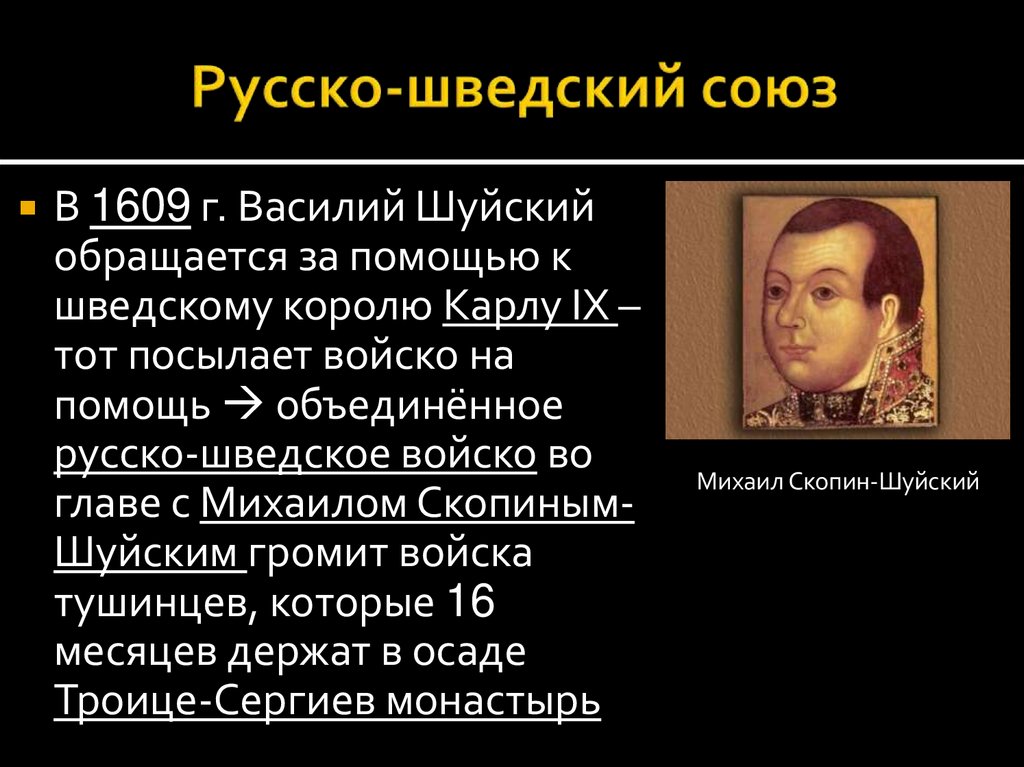 Русско-шведский союз

В 1609 г. Василий Шуйский обращается за помощью к шведскому королю Карлу IX – тот посылает войско на помощь → объединённое русско-шведское войско во главе с Михаилом Скопиным-Шуйским громит войска тушинцев, которые 16 месяцев держат в осаде Троице-Сергиев монастырь

Михаил Скопин-Шуйский